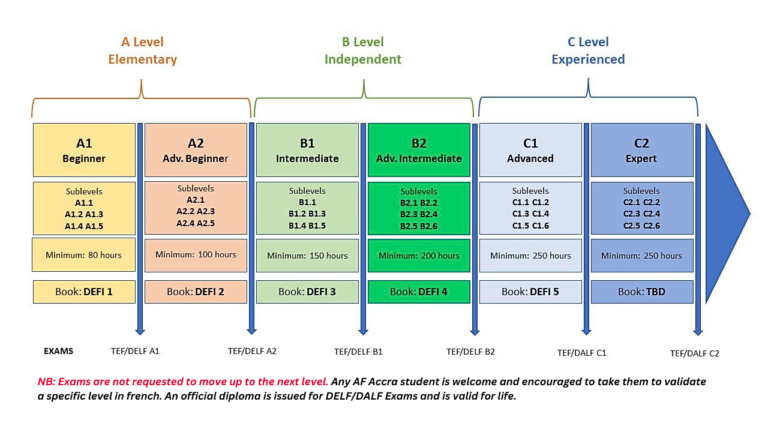 A Level
Elementary

B Level
Independent

C Level
Experienced

A1
Beginner

Sublevels
A1.1
A1.2 A1.3
A1.4 A1.5

Minimum: 80 hours

Book: DEFI 1

A2
Adv. Beginner

Sublevels
A2.1
A2.2 A2.3
A2.4 A2.5

Minimum: 100 hours

Book: DEFI 2

B1
Intermediate

Sublevels
B1.1
B1.2 B1.3
B1.4 B1.5

Minimum: 150 hours

Book: DEFI 3

B2
Adv. Intermediate

Sublevels
B2.1 B2.2
B2.3 B2.4
B2.5 B2.6

Minimum: 200 hours

Book: DEFI 4

C1
Advanced

Sublevels
C1.1 C1.2
C1.3 C1.4
C1.5 C1.6

Minimum: 250 hours

Book: DEFI 5

C2
Expert

Sublevels
C2.1 C2.2
C2.3 C2.4
C2.5 C2.6

Minimum: 250 hours

Book: TBD

EXAMS TEF/DELF A1 TEF/DELF A2 TEF/DELF B1 TEF/DELF B2 TEF/DALF C1 TEF/DALF C2

NB: Exams are not requested to move up to the next level. Any AF Accra student is welcome and encouraged to take them to validate a specific level in french. An official diploma is issued for DELF/DALF Exams and is valid for life.